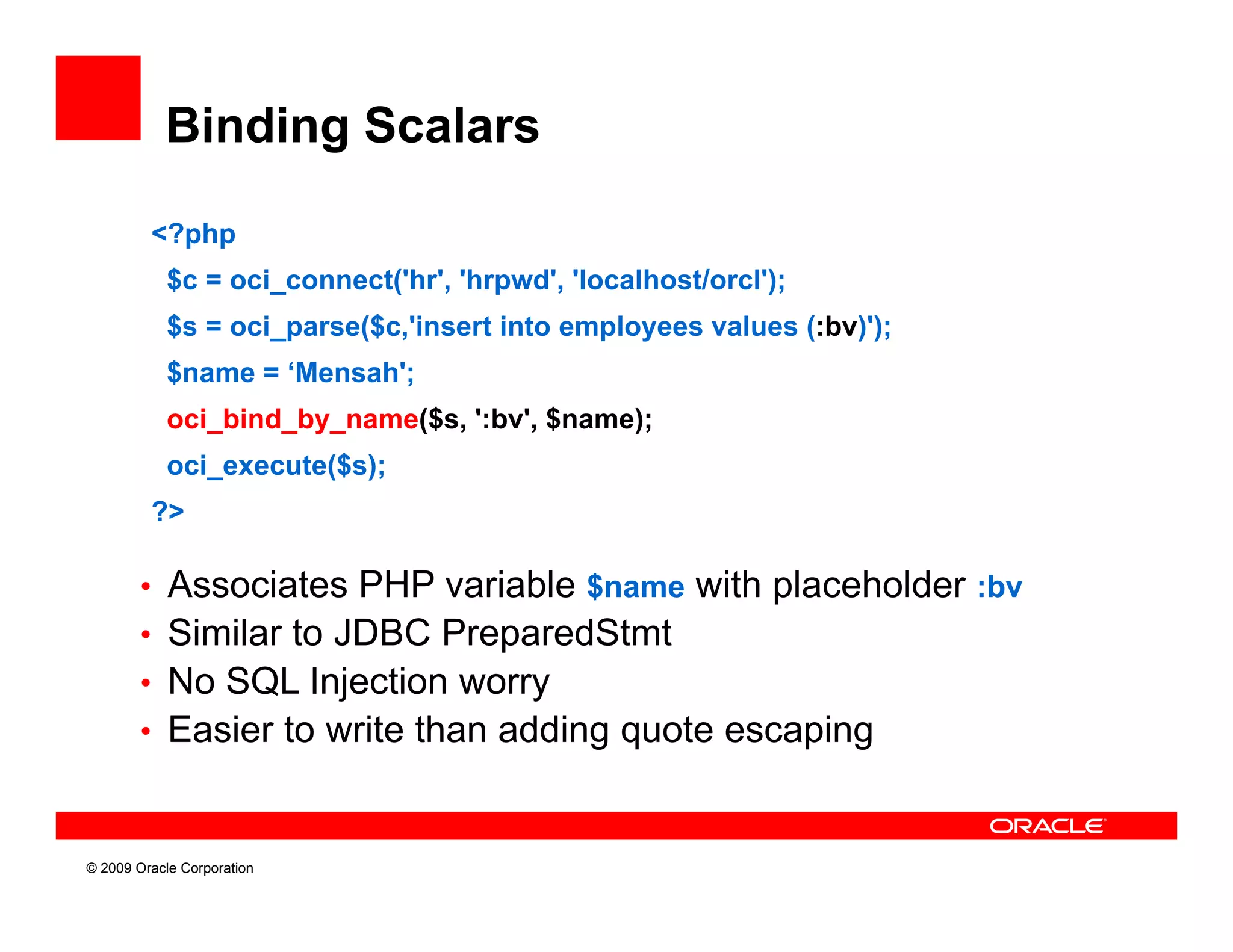 Binding Scalars

<?php
$c = oci_connect('hr', 'hrpwd', 'localhost/orcl');
$s = oci_parse($c,'insert into employees values (:bv)');
$name = ‘Mensah';
oci_bind_by_name($s, ':bv', $name);
oci_execute($s);
?>

• Associates PHP variable $name with placeholder :bv
• Similar to JDBC PreparedStmt
• No SQL Injection worry
• Easier to write than adding quote escaping

ORACLE

© 2009 Oracle Corporation